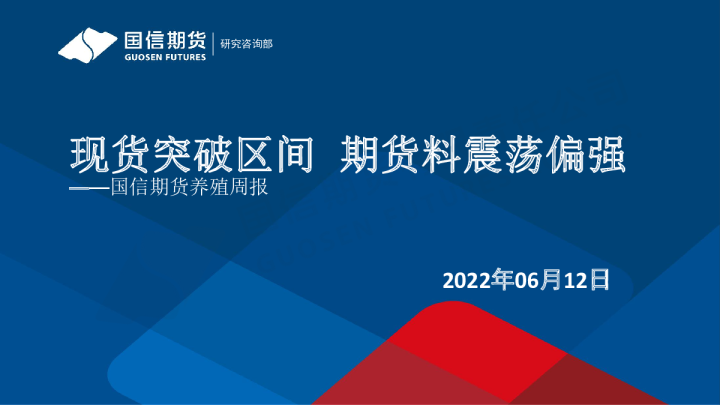 国信期货
GUOSEN FUTURES
研究咨询部

现货突破区间 期货料震荡偏强
——国信期货养殖周报

2022年06月12日